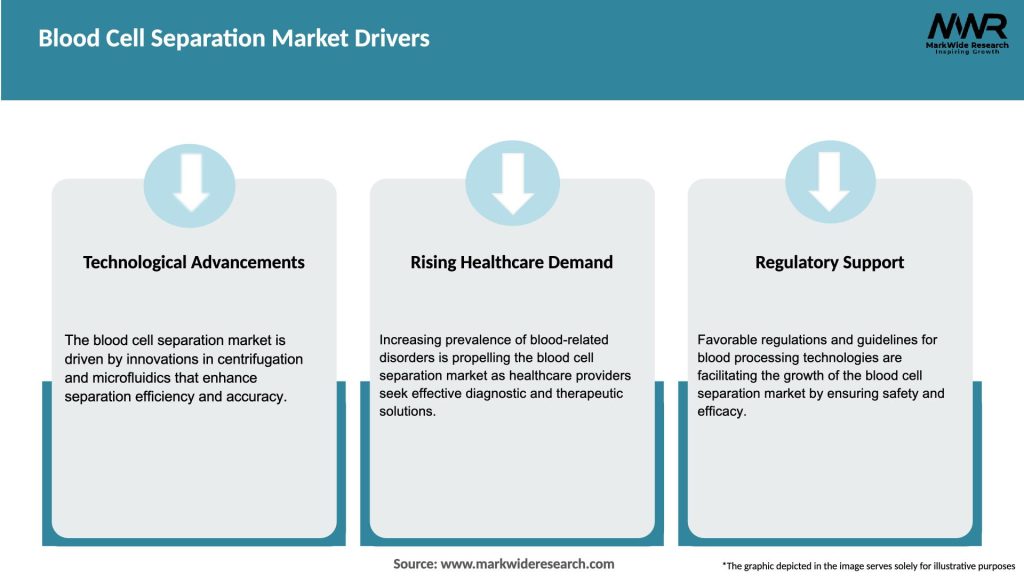 Blood Cell Separation Market Drivers

MWR
MarkWide Research
Inspiring Growth

Technological Advancements

The blood cell separation market is driven by innovations in centrifugation and microfluidics that enhance separation efficiency and accuracy.

Rising Healthcare Demand

Increasing prevalence of blood-related disorders is propelling the blood cell separation market as healthcare providers seek effective diagnostic and therapeutic solutions.

Regulatory Support

Favorable regulations and guidelines for blood processing technologies are facilitating the growth of the blood cell separation market by ensuring safety and efficacy.

Source: www.markwideresearch.com

*The graphic depicted in the image serves solely for illustrative purposes